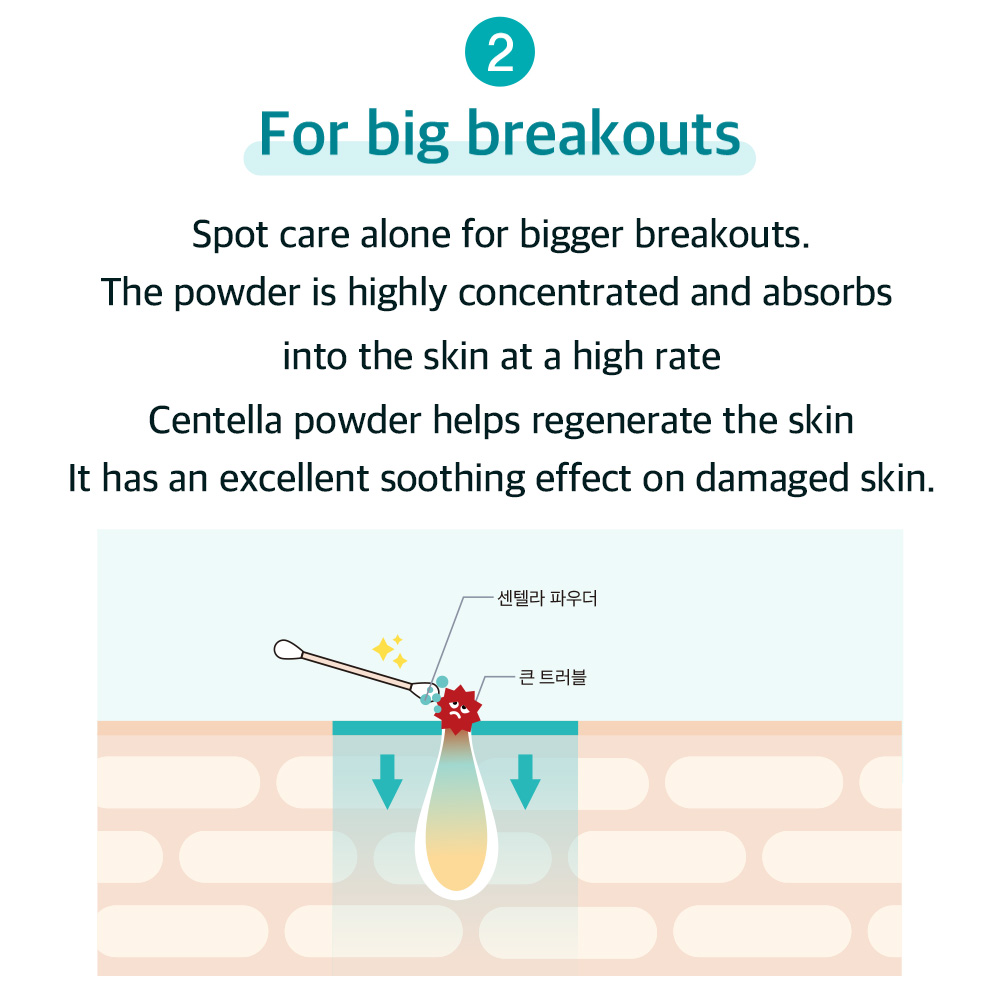 2

For big breakouts

Spot care alone for bigger breakouts.
The powder is highly concentrated and absorbs
into the skin at a high rate
Centella powder helps regenerate the skin
It has an excellent soothing effect on damaged skin.

센텔라 파우더
큰 트러블